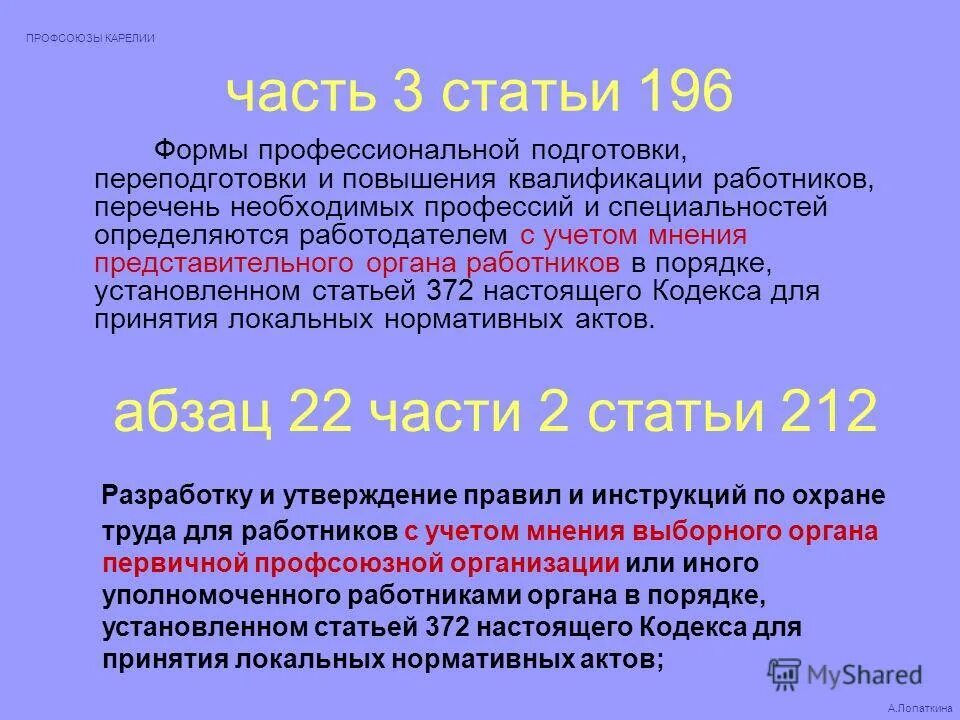 ПРОФСОЮЗЫ КАРЕЛИИ

часть 3 статьи 196

Формы профессиональной подготовки, переподготовки и повышения квалификации работников, перечень необходимых профессий и специальностей определяются работодателем с учетом мнения представительного органа работников в порядке, установленном статьей 372 настоящего Кодекса для принятия локальных нормативных актов.

абзац 22 части 2 статьи 212

Разработку и утверждение правил и инструкций по охране труда для работников с учетом мнения выборного органа первичной профсоюзной организации или иного уполномоченного работниками органа в порядке, установленном статьей 372 настоящего Кодекса для принятия локальных нормативных актов;

MyShared

А.Лопаткина